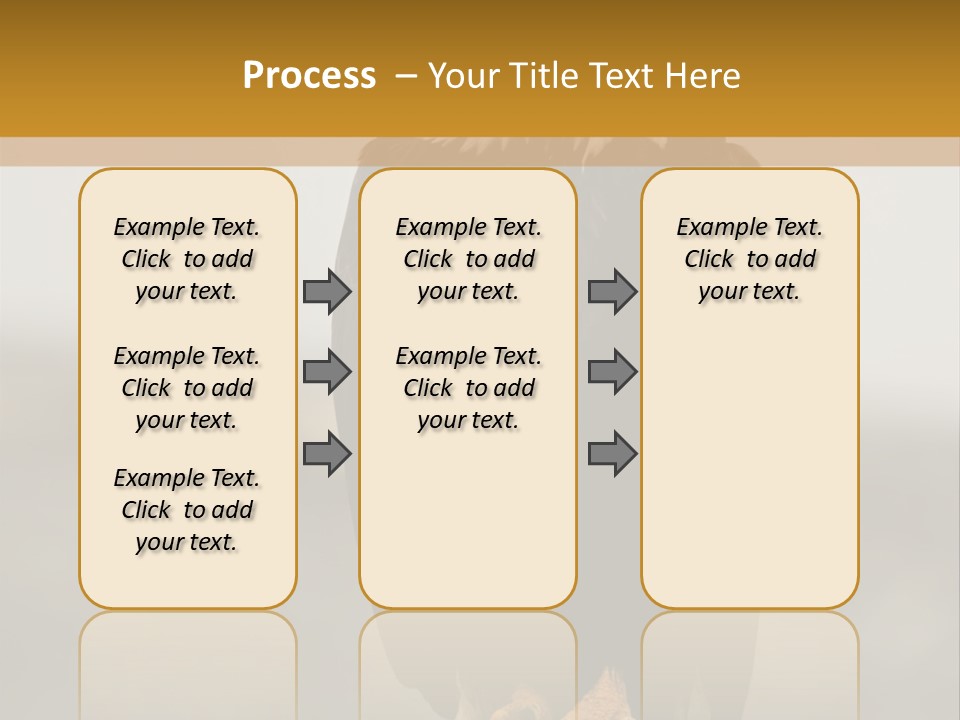 Process – Your Title Text Here

Example Text. Click to add your text.

Example Text. Click to add your text.

Example Text. Click to add your text.

Example Text. Click to add your text.

Example Text. Click to add your text.

Example Text. Click to add your text.